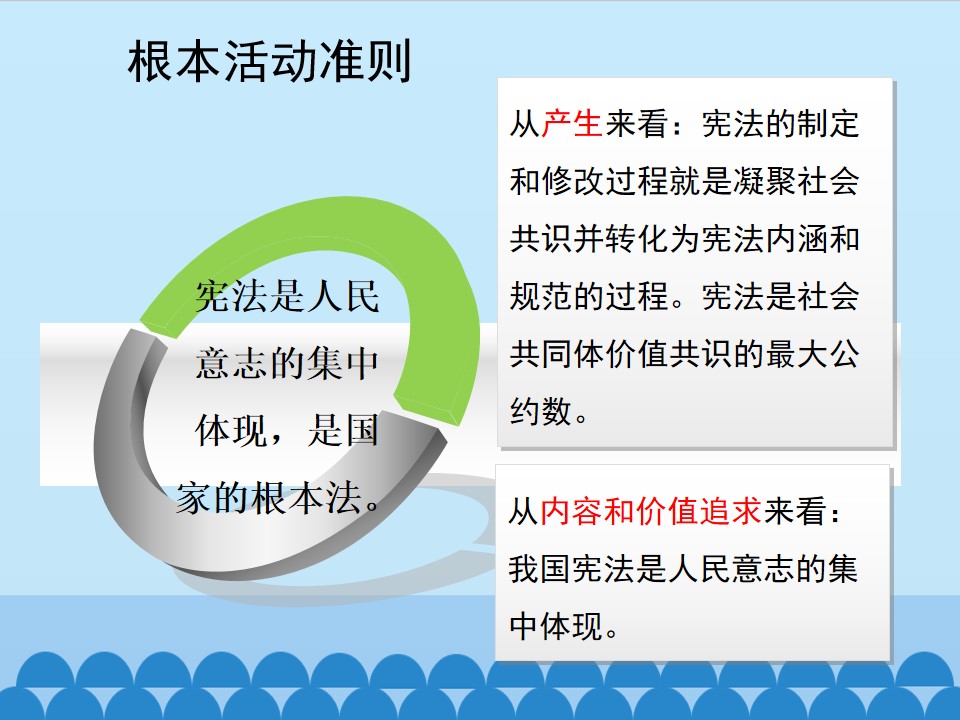 根本活动准则

宪法是人民意志的集中体现，是国家的根本法。

从产生来看：宪法的制定和修改过程就是凝聚社会共识并转化为宪法内涵和规范的过程。宪法是社会共同体价值共识的最大公约数。

从内容和价值追求来看：我国宪法是人民意志的集中体现。